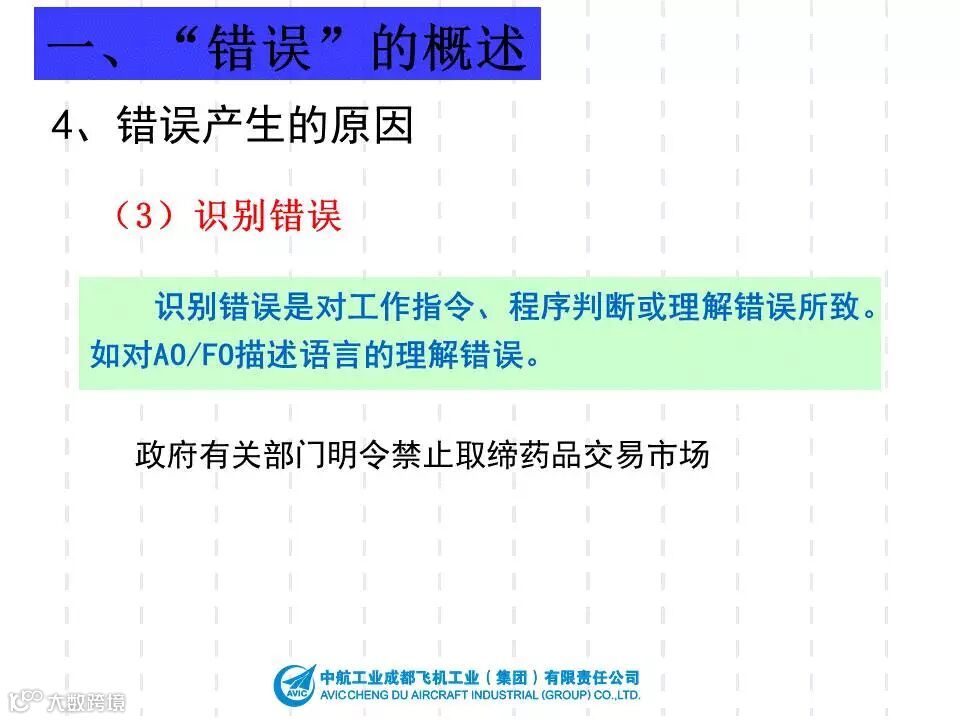 一、“错误”的概述

4、错误产生的原因

（3）识别错误

识别错误是对工作指令、程序判断或理解错误所致。如对AO/FO描述语言的理解错误。

政府有关部门明令禁止取缔药品交易市场

AVIC

中航工业成都飞机工业（集团）有限责任公司
AVIC CHENG DU AIRCRAFT INDUSTRIAL (GROUP) CO.,LTD.

大数跨境